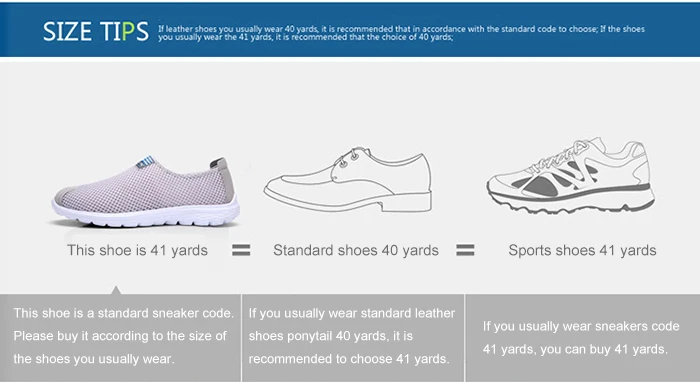 SIZE TIPS If leather shoes you usually wear 40 yards, it is recommended that in accordance with the standard code to choose; If the shoes you usually wear the 41 yards, it is recommended that the choice of 40 yards;

This shoe is 41 yards = Standard shoes 40 yards = Sports shoes 41 yards

This shoe is a standard sneaker code. Please buy it according to the size of the shoes you usually wear.

If you usually wear standard leather shoes ponytail 40 yards, it is recommended to choose 41 yards.

If you usually wear sneakers code 41 yards, you can buy 41 yards.